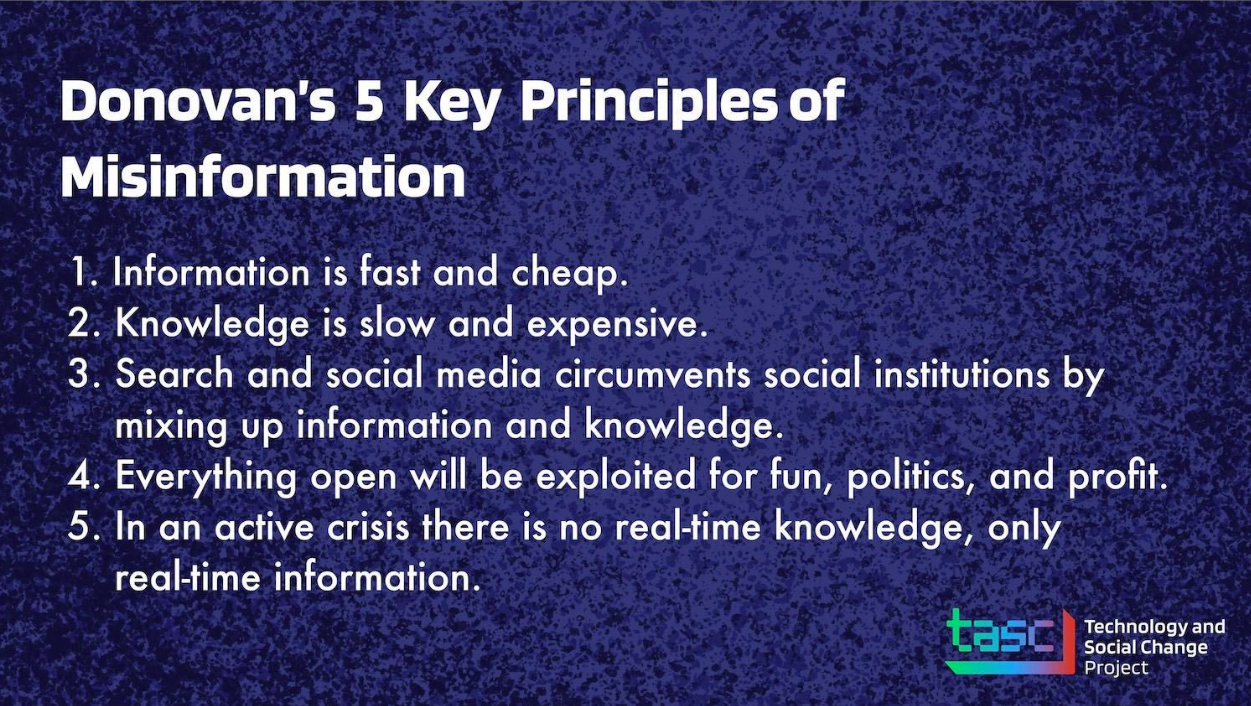 Donovan's 5 Key Principles of Misinformation

1. Information is fast and cheap.
2. Knowledge is slow and expensive.
3. Search and social media circumvents social institutions by mixing up information and knowledge.
4. Everything open will be exploited for fun, politics, and profit.
5. In an active crisis there is no real-time knowledge, only real-time information.

tasc Technology and Social Change Project